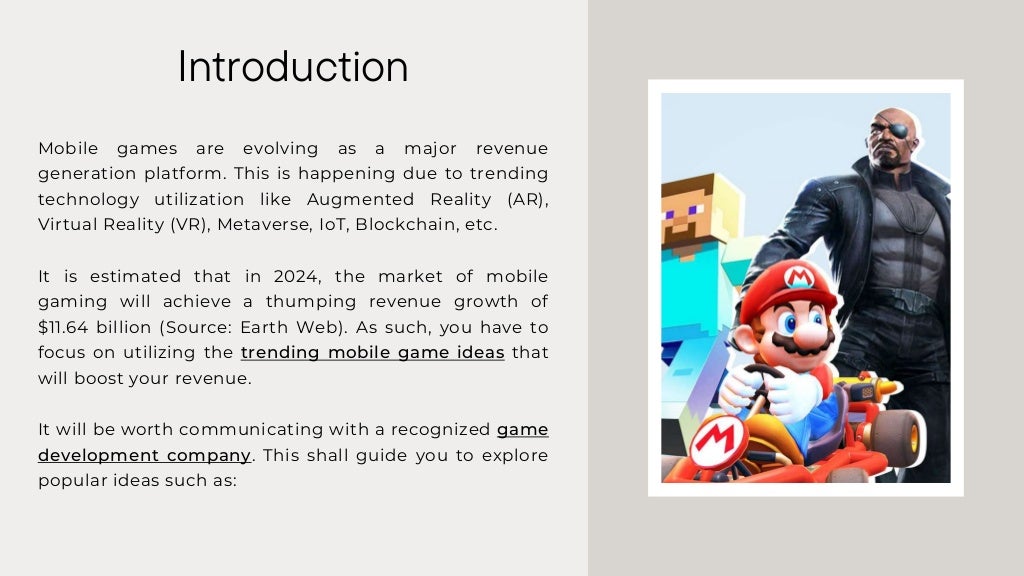 Introduction

Mobile games are evolving as a major revenue generation platform. This is happening due to trending technology utilization like Augmented Reality (AR), Virtual Reality (VR), Metaverse, IoT, Blockchain, etc.

It is estimated that in 2024, the market of mobile gaming will achieve a thumping revenue growth of $11.64 billion (Source: Earth Web). As such, you have to focus on utilizing the trending mobile game ideas that will boost your revenue.

It will be worth communicating with a recognized game development company. This shall guide you to explore popular ideas such as:

M

M